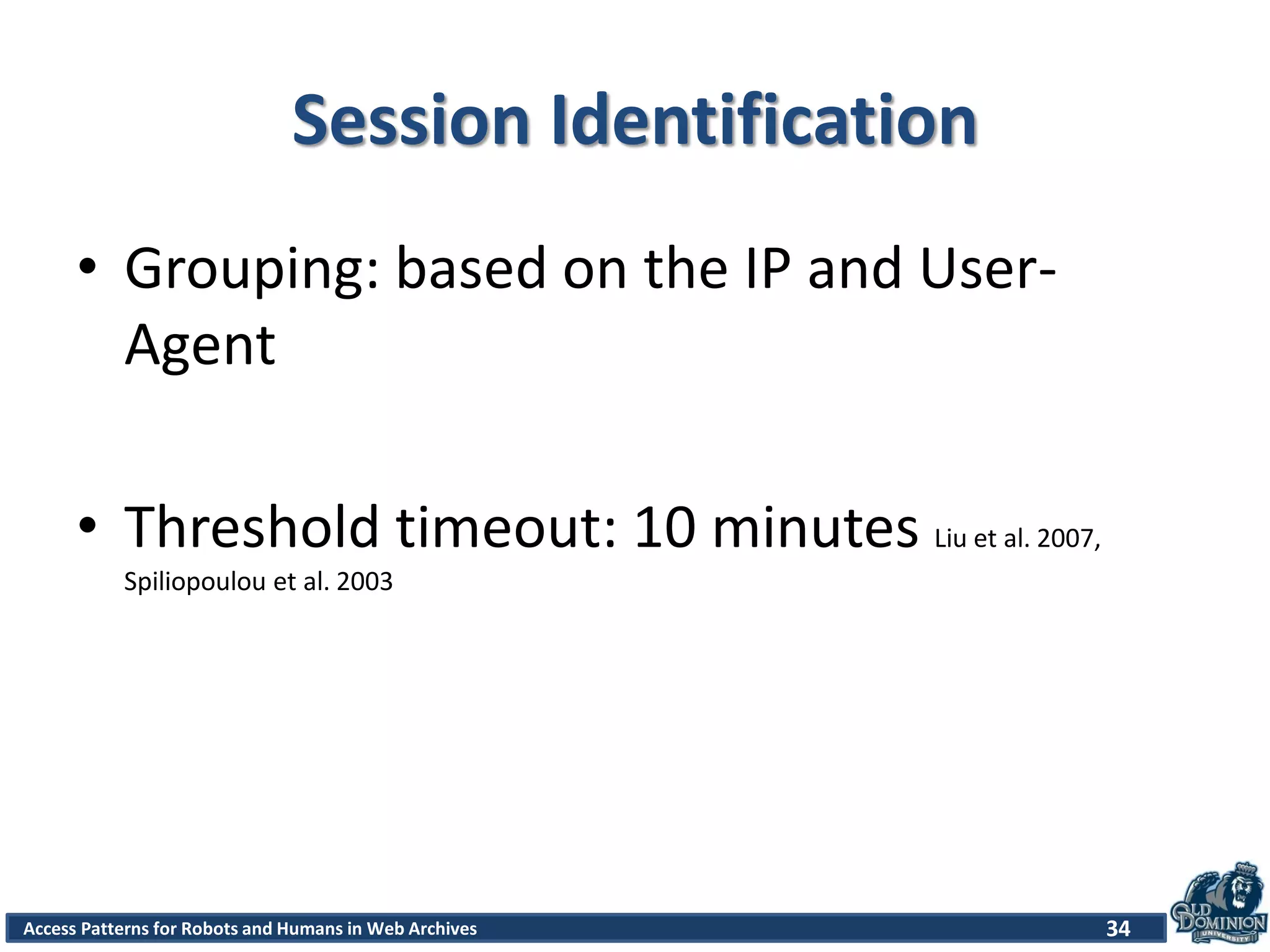 Session Identification

• Grouping: based on the IP and User-Agent

• Threshold timeout: 10 minutes Liu et al. 2007, Spiliopoulou et al. 2003

Access Patterns for Robots and Humans in Web Archives

34

OLD DOMINION UNIVERSITY